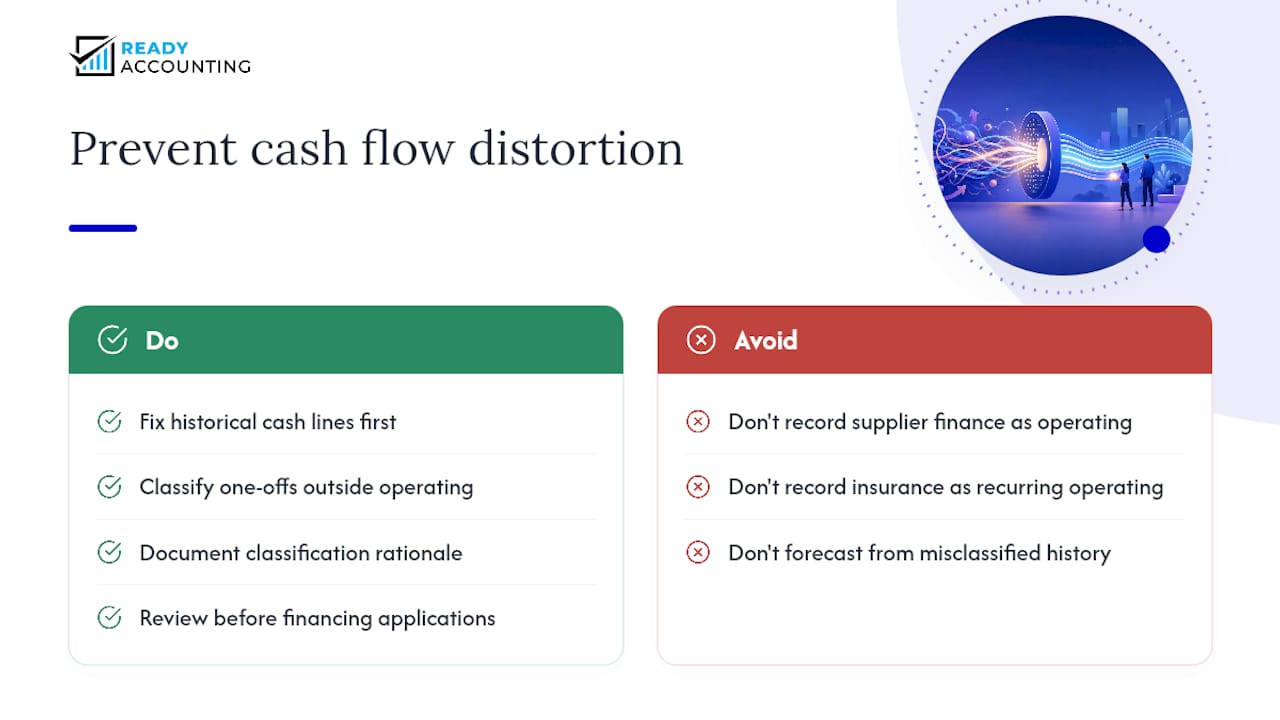 READY ACCOUNTING

Prevent cash flow distortion

Do

Fix historical cash lines first

Classify one-offs outside operating

Document classification rationale

Review before financing applications

Avoid

Don't record supplier finance as operating

Don't record insurance as recurring operating

Don't forecast from misclassified history